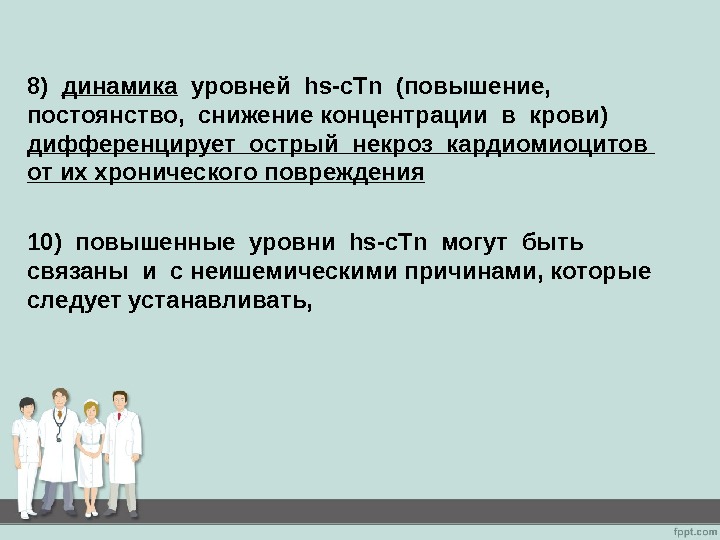 8) динамика уровней hs-cTn (повышение, постоянство, снижение концентрации в крови) дифференцирует острый некроз кардиомиоцитов от их хронического повреждения

10) повышенные уровни hs-cTn могут быть связаны и с неишемическими причинами, которые следует устанавливать,

fppt.com